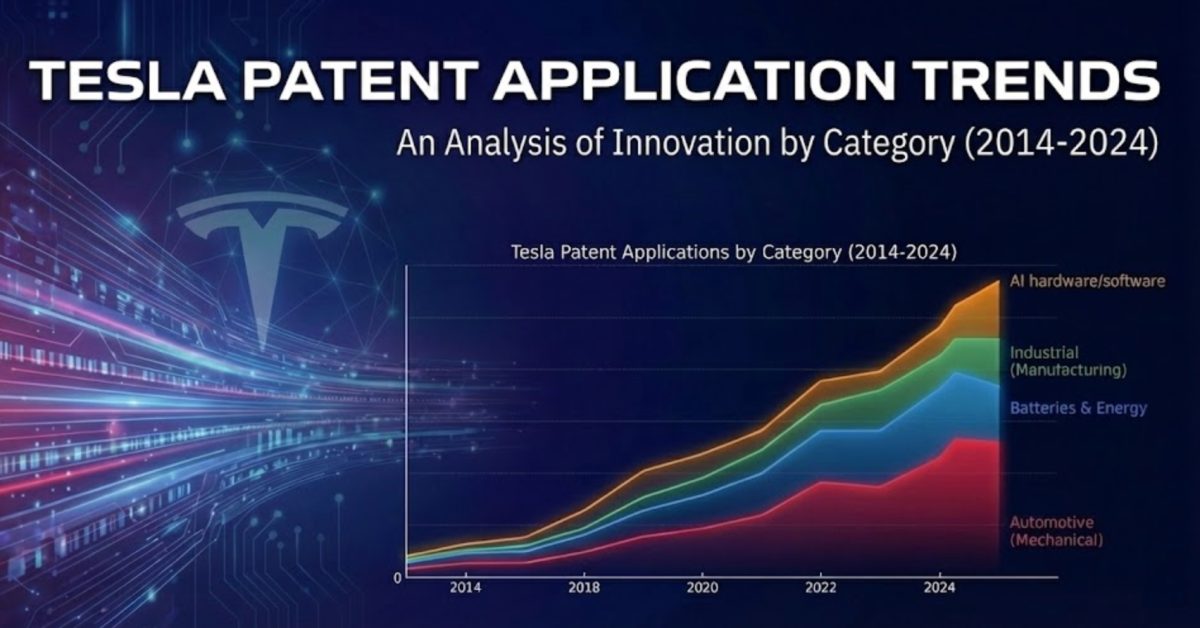 TESLA PATENT APPLICATION TRENDS

An Analysis of Innovation by Category (2014-2024)

Tesla Patent Applications by Category (2014-2024)

AI hardware/software

Industrial (Manufacturing)

Batteries & Energy

Automotive (Mechanical)

0

2014

2018

2020

2022

2024